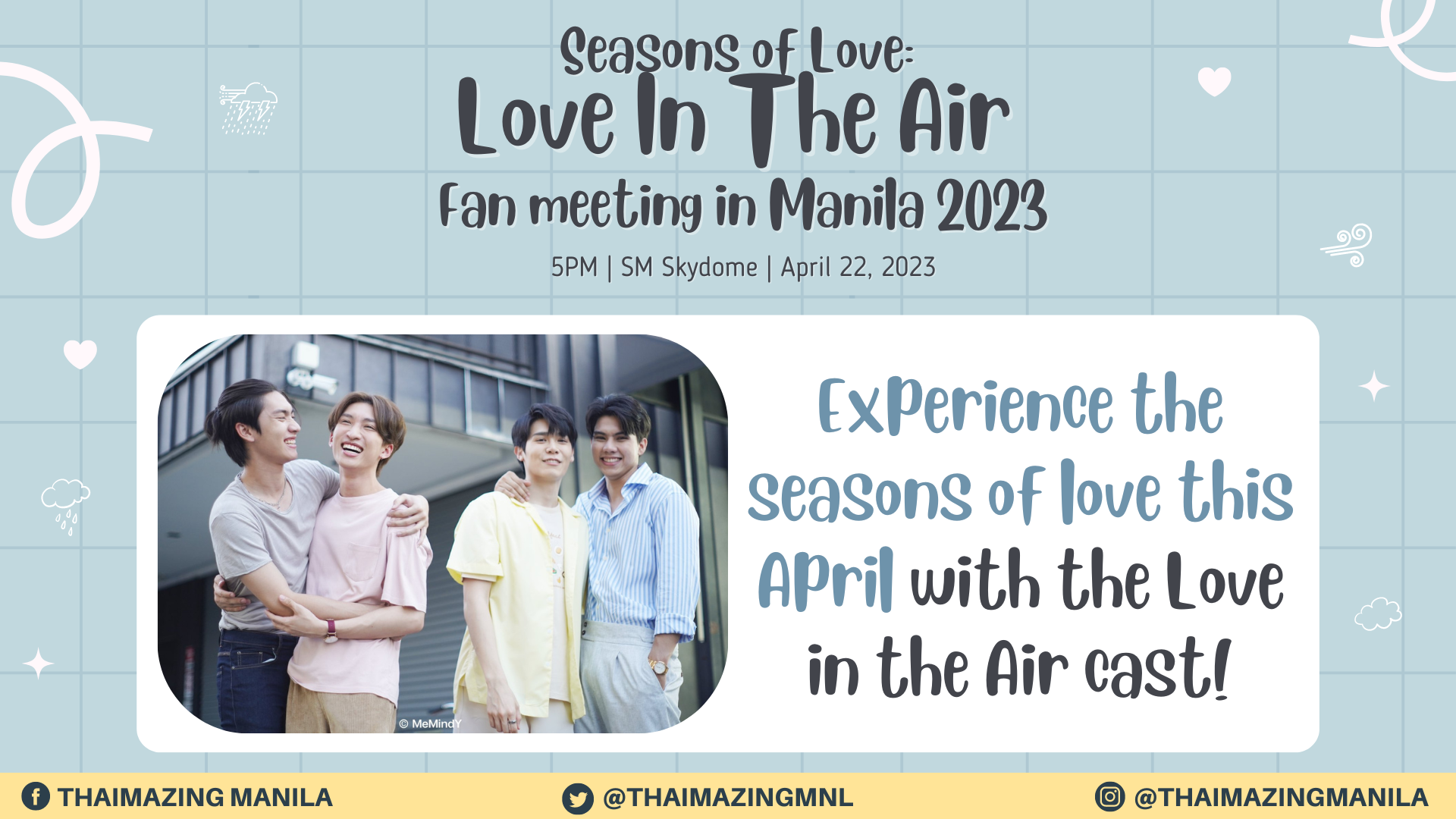 Seasons of Love:
Love In The Air
Fan meeting in Manila 2023

5PM | SM Skydome | April 22, 2023

© MeMindY

Experience the seasons of love this April with the Love in the Air cast!

THAIMAZING MANILA @THAIMAZINGMNL @THAIMAZINGMANILA